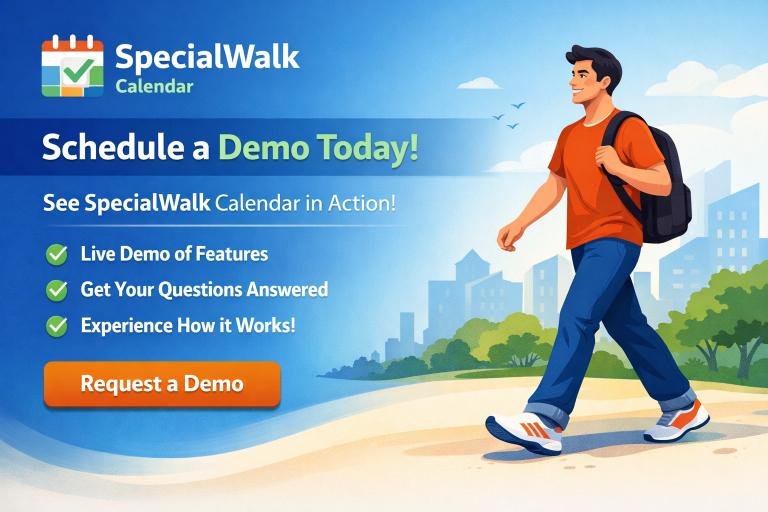 SpecialWalk
Calendar

Schedule a Demo Today!

See SpecialWalk Calendar in Action!

Live Demo of Features

Get Your Questions Answered

Experience How it Works!

Request a Demo